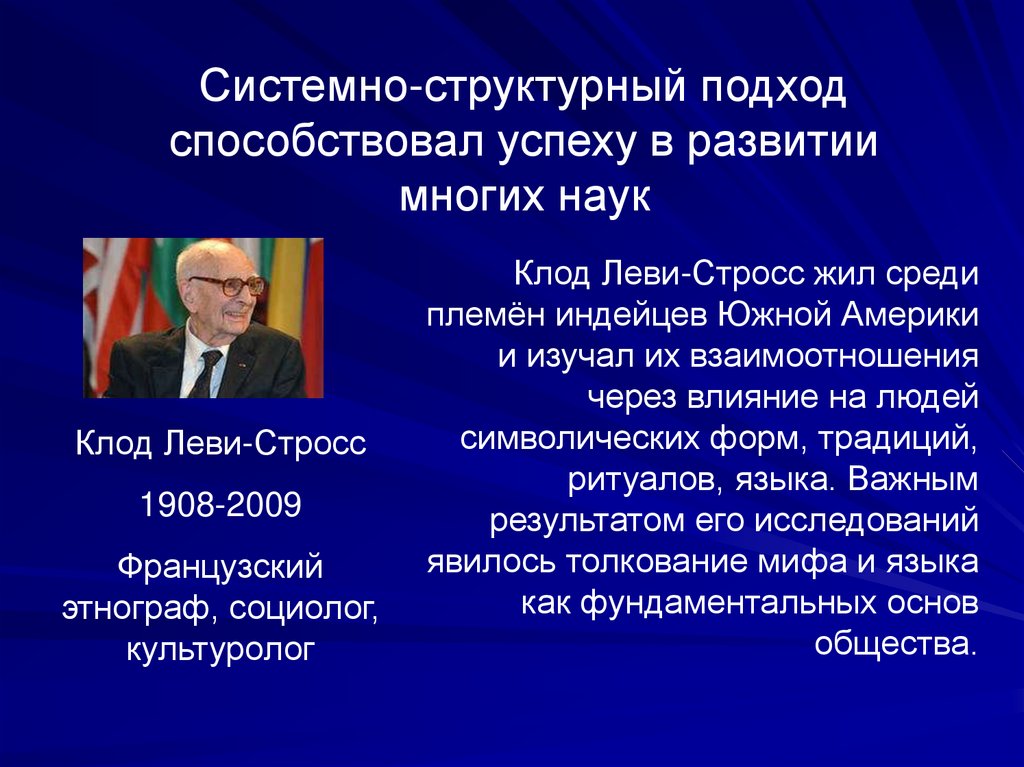 Системно-структурный подход способствовал успеху в развитии многих наук

Клод Леви-Стросс

1908-2009

Французский этнограф, социолог, культуролог

Клод Леви-Стросс жил среди племён индейцев Южной Америки и изучал их взаимоотношения через влияние на людей символических форм, традиций, ритуалов, языка. Важным результатом его исследований явилось толкование мифа и языка как фундаментальных основ общества.